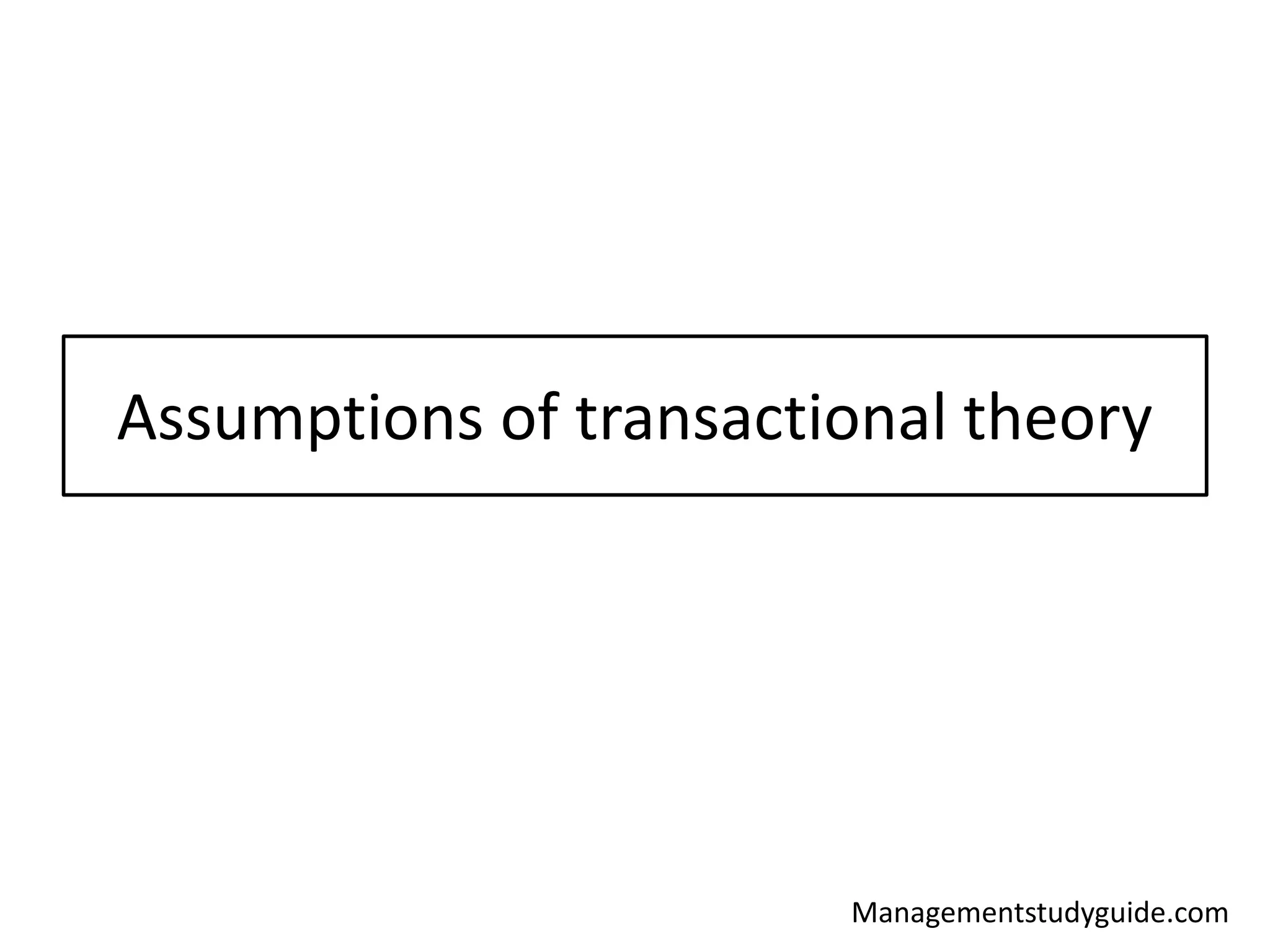 Assumptions of transactional theory

Managementstudyguide.com